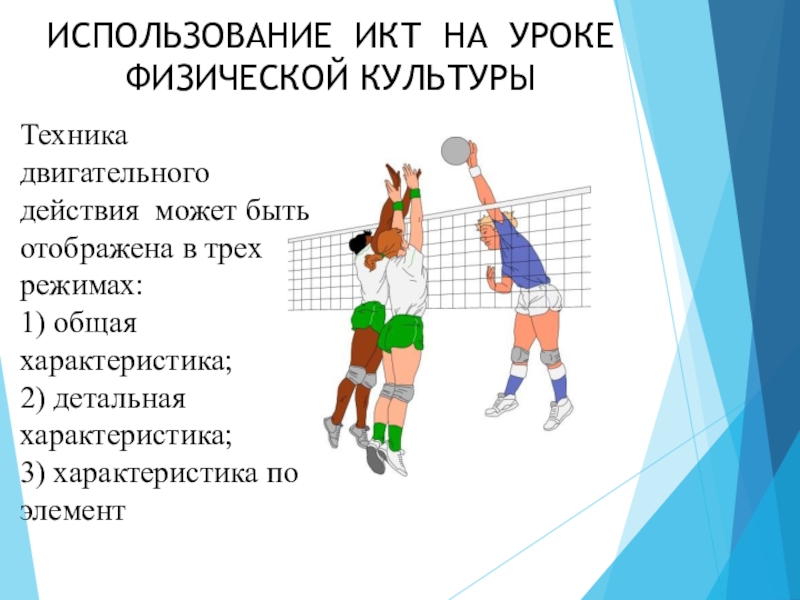 ИСПОЛЬЗОВАНИЕ ИКТ НА УРОКЕ ФИЗИЧЕСКОЙ КУЛЬТУРЫ

Техника двигательного действия может быть отображена в трех режимах:
1) общая характеристика;
2) детальная характеристика;
3) характеристика по элемент